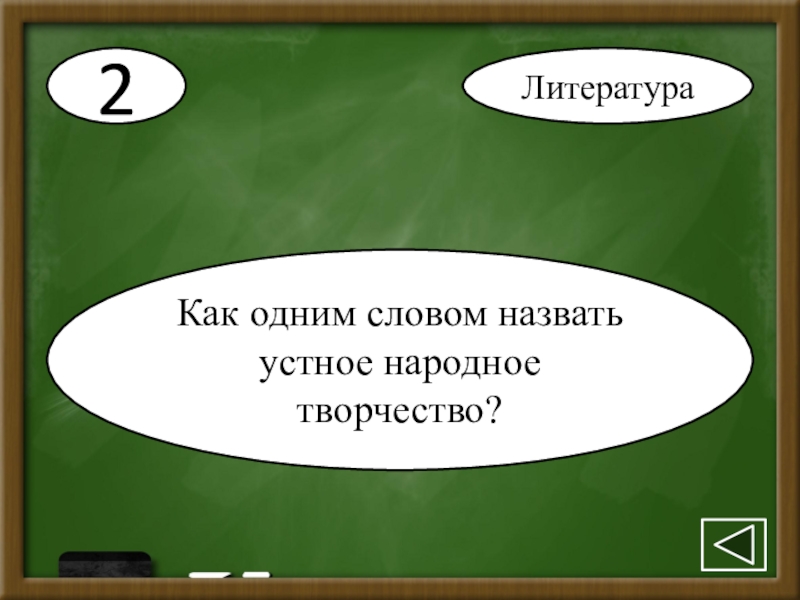 2

Литература

Как одним словом назвать устное народное творчество?